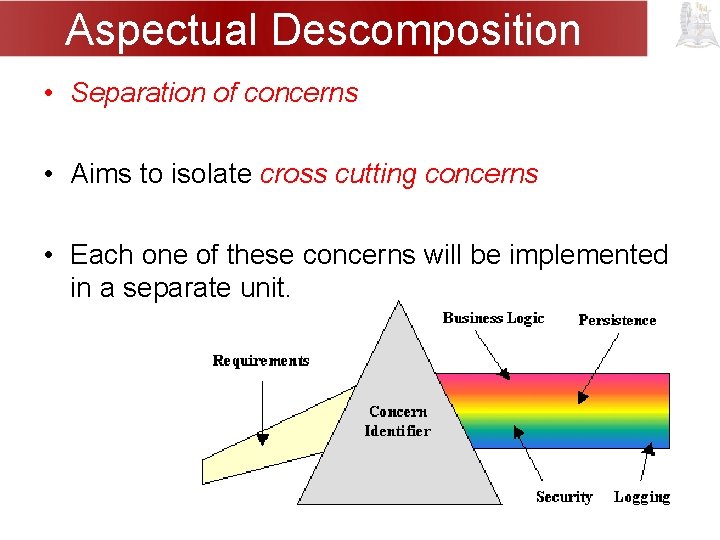 Aspectual Descomposition

• Separation of concerns

• Aims to isolate cross cutting concerns

• Each one of these concerns will be implemented in a separate unit.

Requirements

Concern Identifier

Business Logic

Persistence

Security

Logging